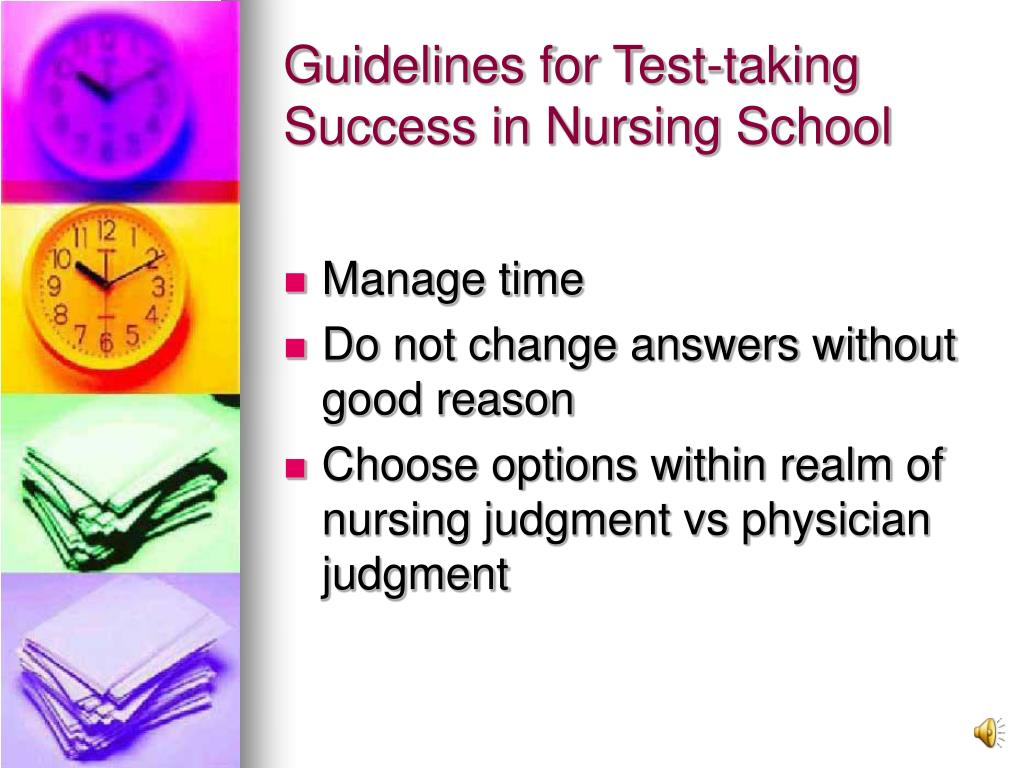 Guidelines for Test-taking Success in Nursing School

- Manage time
- Do not change answers without good reason
- Choose options within realm of nursing judgment vs physician judgment